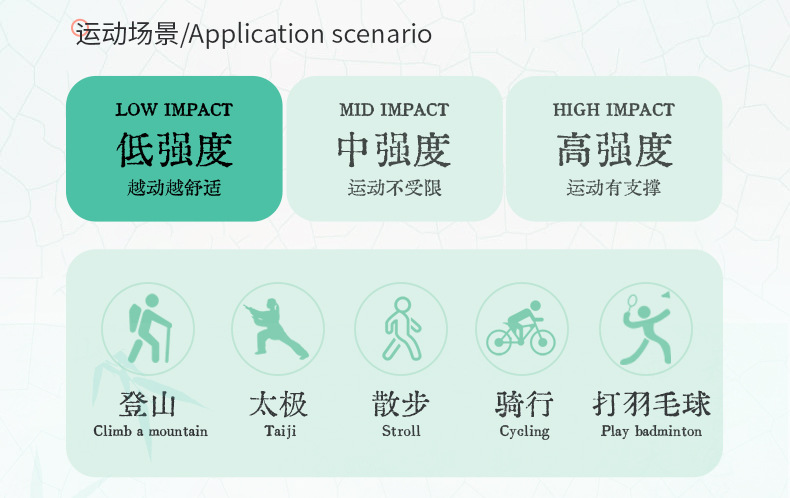 运动场景/Application scenario

LOW IMPACT
低强度
越动越舒适

MID IMPACT
中强度
运动不受限

HIGH IMPACT
高强度
运动有支撑

登山
Climb a mountain

太极
Taiji

散步
Stroll

骑行
Cycling

打羽毛球
Play badminton